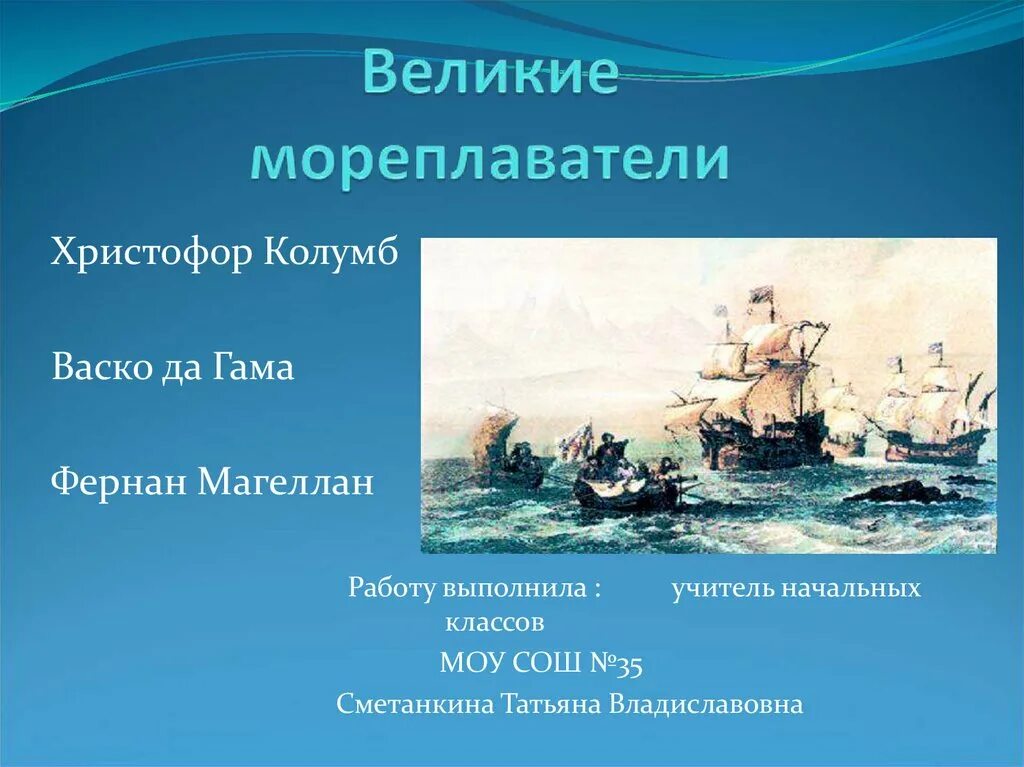 Великие мореплаватели

Христофор Колумб

Васко да Гама

Фернан Магеллан

Работу выполнила : учитель начальных классов

МОУ СОШ №35

Сметанкина Татьяна Владиславовна